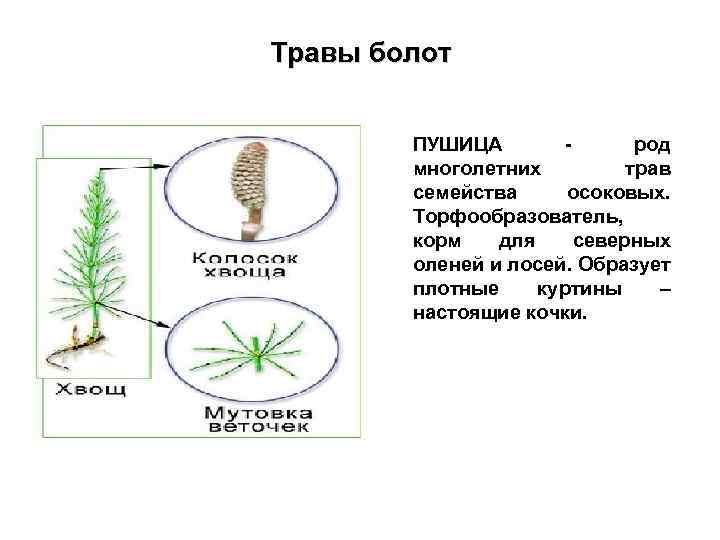 Травы болот

Колосок хвоща

Хвощ

Мутовка веточек

ПУШИЦА - род многолетних трав семейства осоковых. Торфообразователь, корм для северных оленей и лосей. Образует плотные куртины – настоящие кочки.